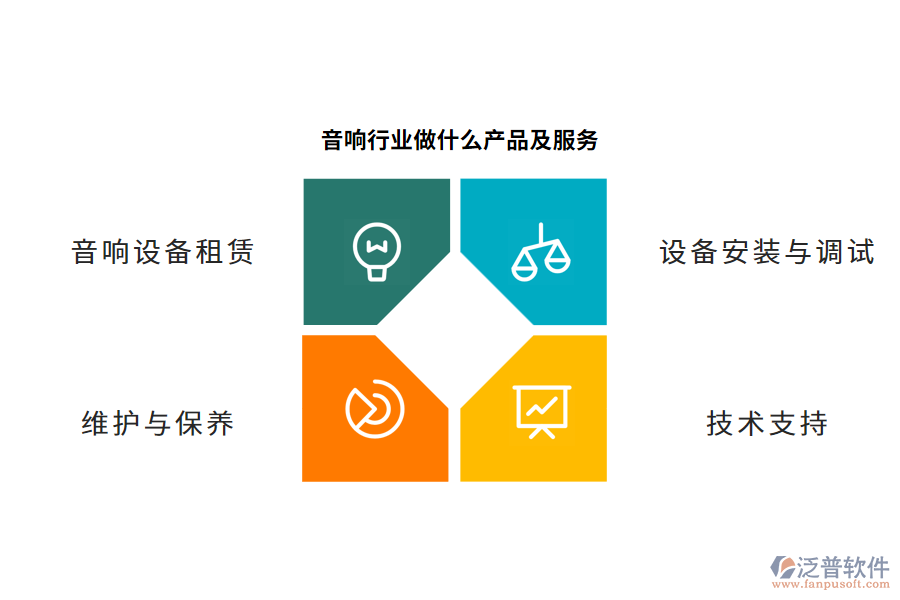 音响行业做什么产品及服务

音响设备租赁

设备安装与调试

维护与保养

技术支持

泛普软件
www.fanpusoft.com